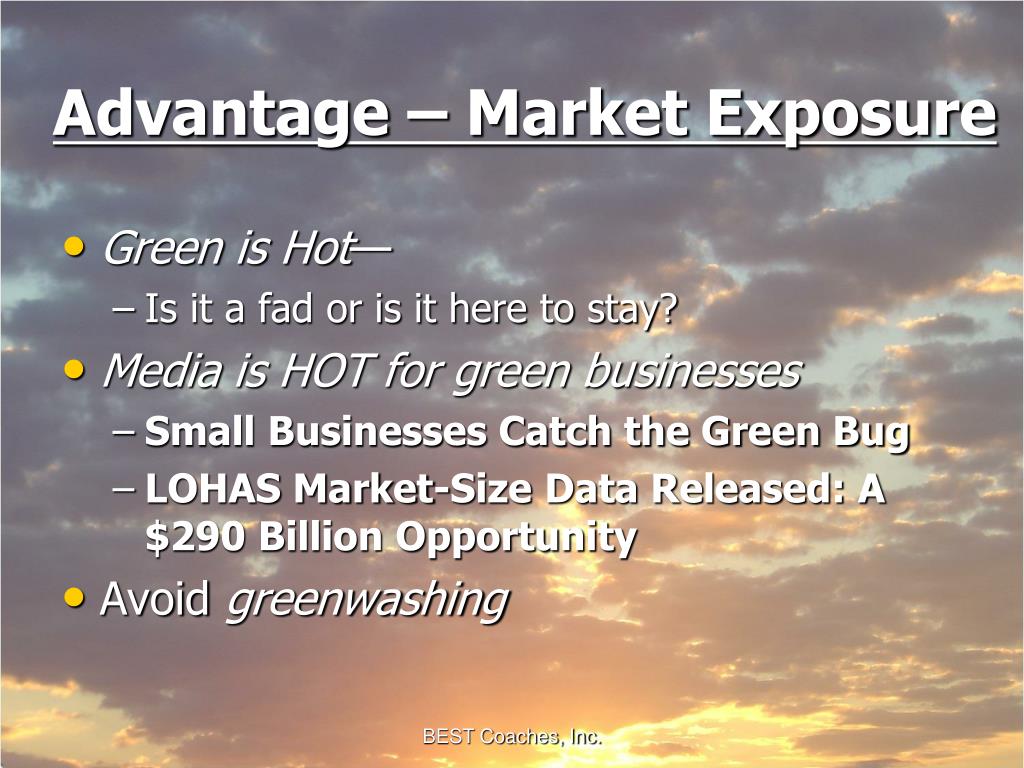 Advantage – Market Exposure

• Green is Hot—
– Is it a fad or is it here to stay?
• Media is HOT for green businesses
– Small Businesses Catch the Green Bug
– LOHAS Market-Size Data Released: A \$290 Billion Opportunity
• Avoid greenwashing

BEST Coaches, Inc.